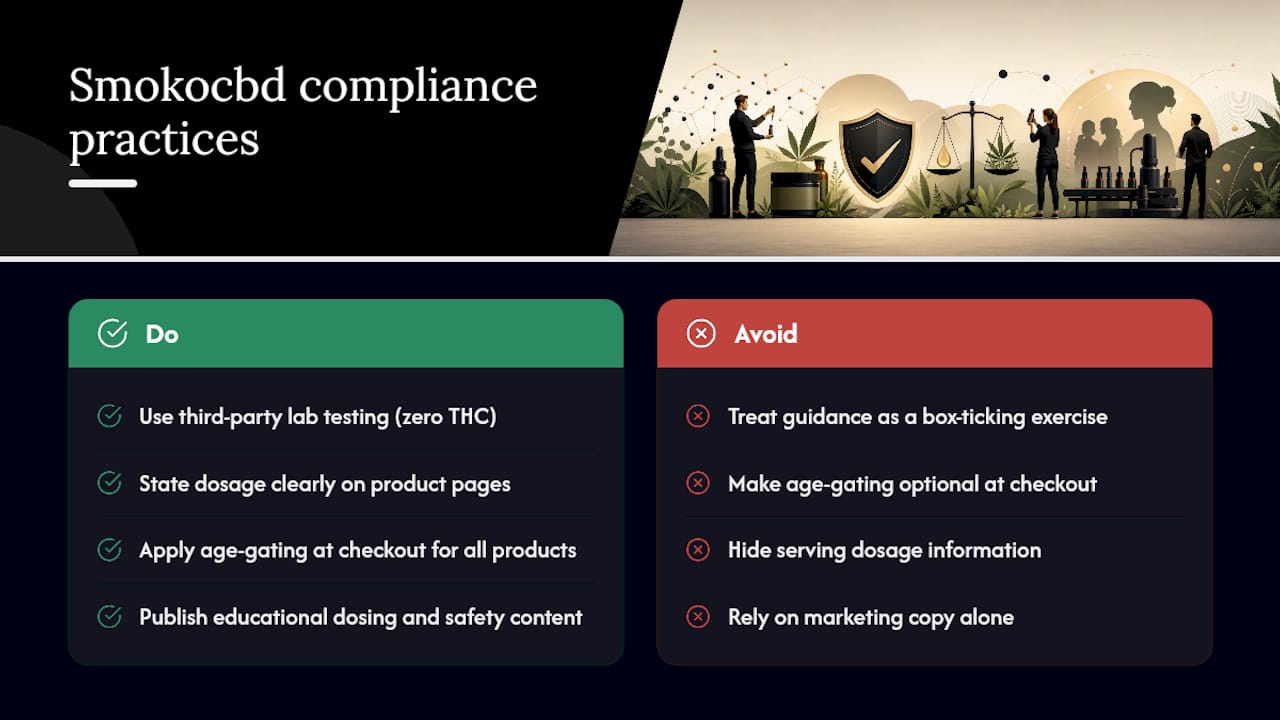 Smokocbd compliance practices

Do

Use third-party lab testing (zero THC)

State dosage clearly on product pages

Apply age-gating at checkout for all products

Publish educational dosing and safety content

Avoid

Treat guidance as a box-ticking exercise

Make age-gating optional at checkout

Hide serving dosage information

Rely on marketing copy alone